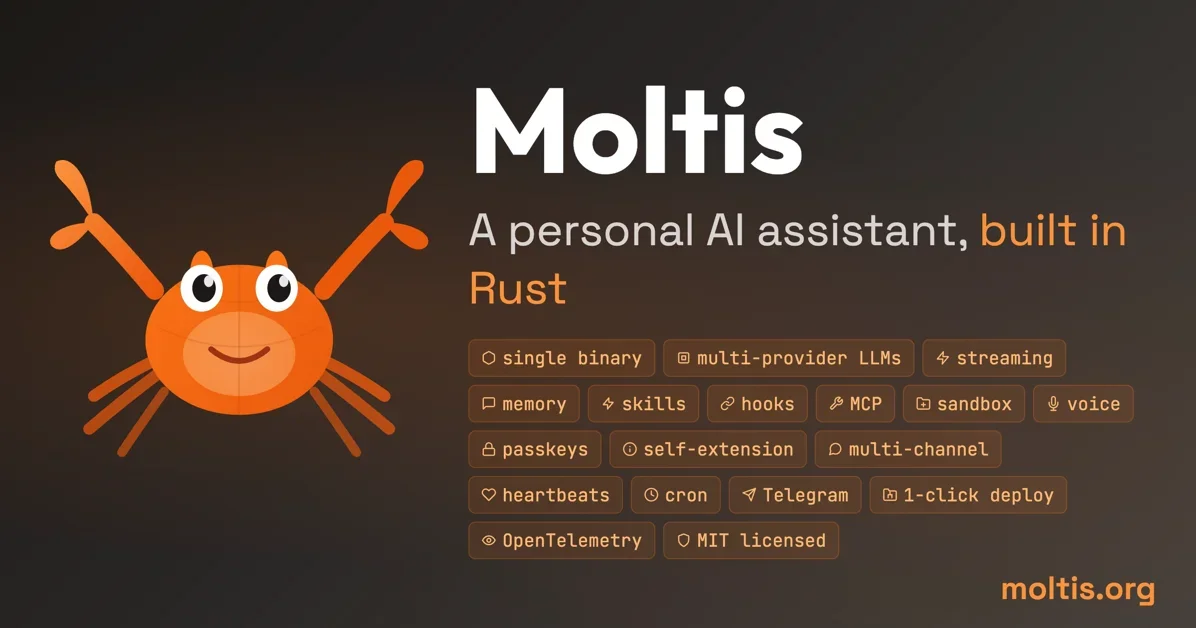 Moltis

A personal AI assistant, built in Rust

single binary multi-provider LLMs streaming
memory skills hooks MCP sandbox voice
passkeys self-extension multi-channel
heartbeats cron Telegram 1-click deploy
OpenTelemetry MIT licensed

moltis.org